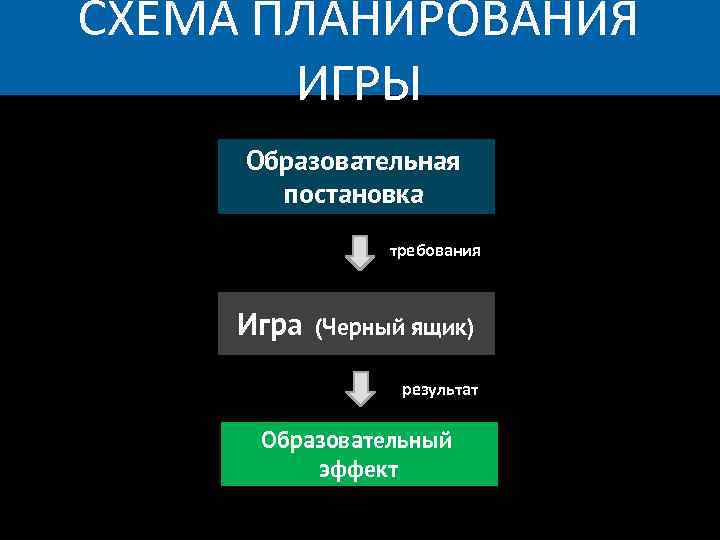 СХЕМА ПЛАНИРОВАНИЯ ИГРЫ

Образовательная постановка

требования

Игра (Черный ящик)

результат

Образовательный эффект